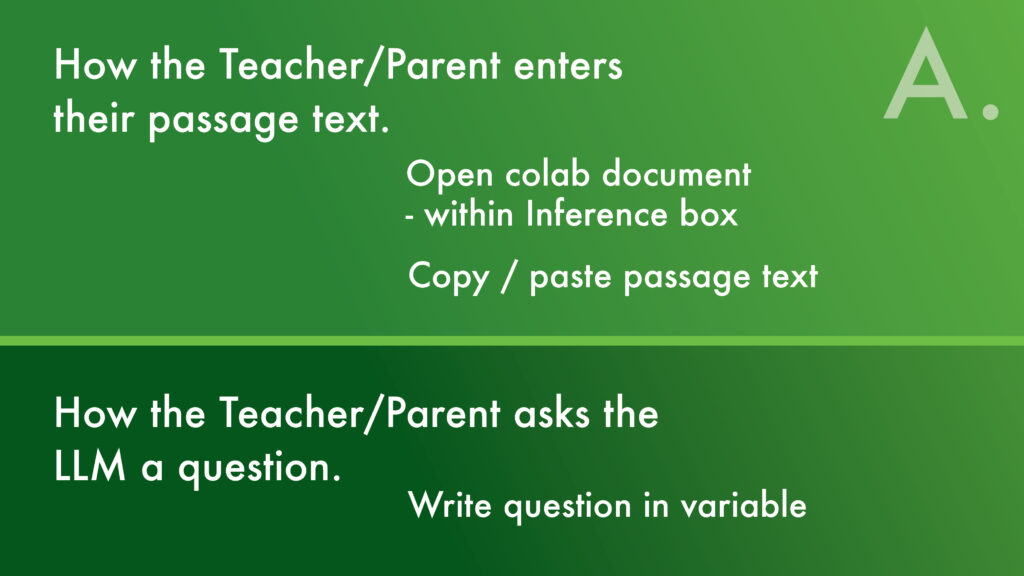 How the Teacher/Parent enters their passage text.

A.

Open colab document
- within Inference box

Copy / paste passage text

How the Teacher/Parent asks the LLM a question.

Write question in variable